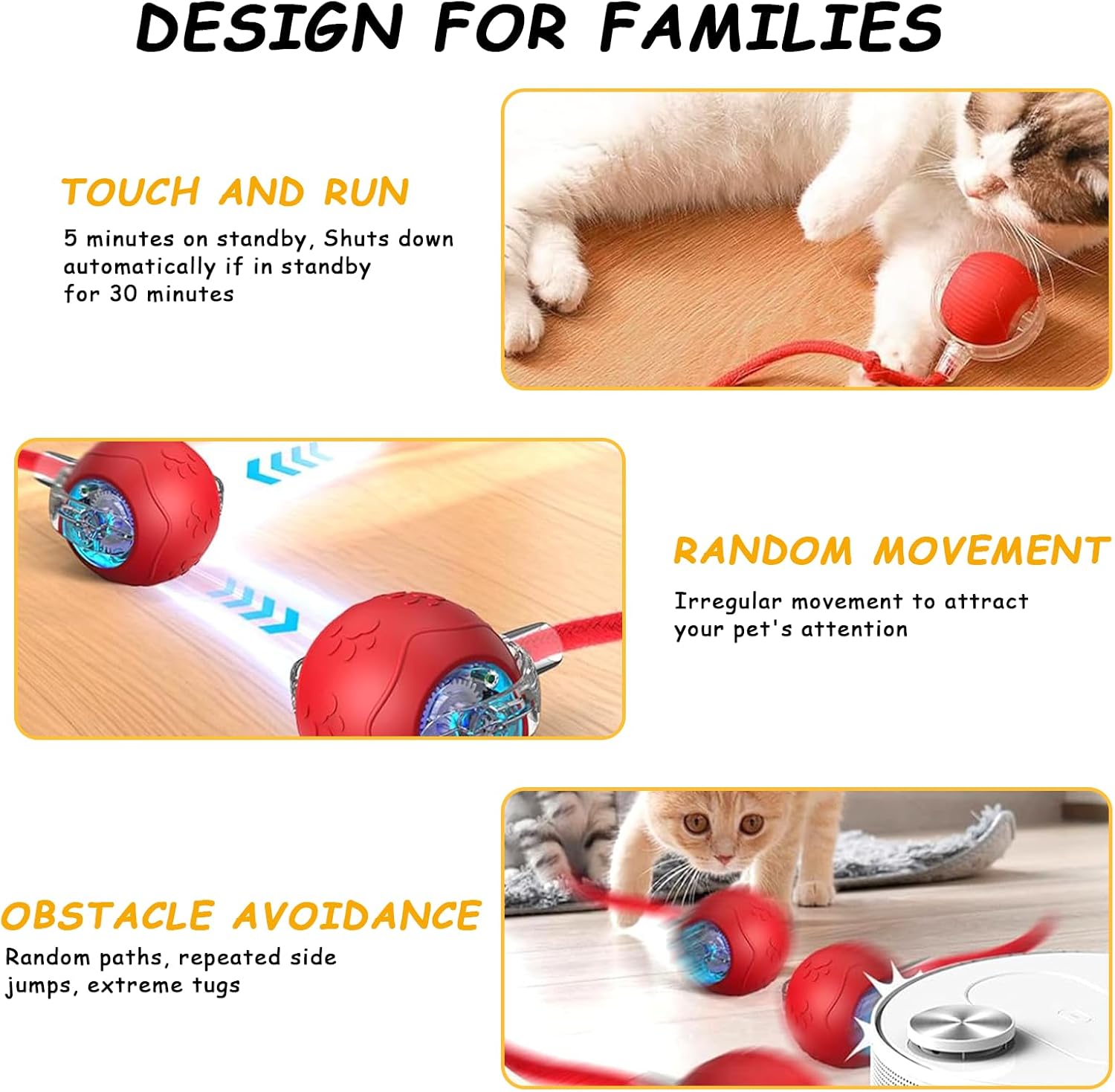 DESIGN FOR FAMILIES

TOUCH AND RUN

5 minutes on standby, Shuts down automatically if in standby for 30 minutes

RANDOM MOVEMENT

Irregular movement to attract your pet's attention

OBSTACLE AVOIDANCE

Random paths, repeated side jumps, extreme tugs